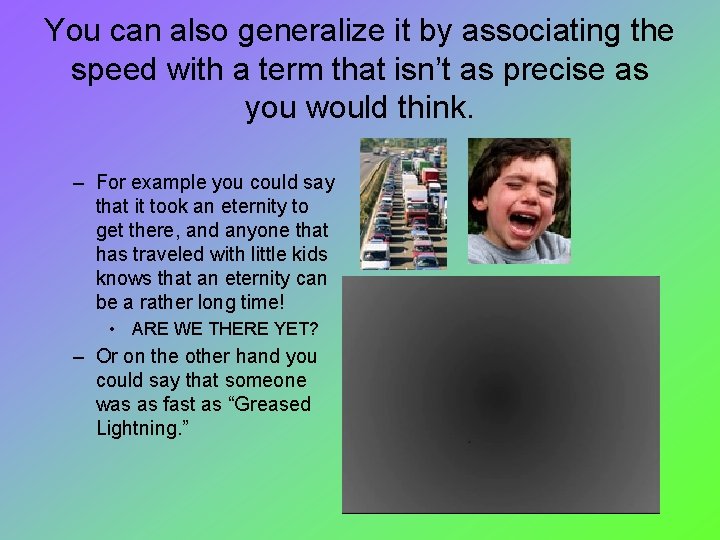 You can also generalize it by associating the speed with a term that isn’t as precise as you would think.

– For example you could say that it took an eternity to get there, and anyone that has traveled with little kids knows that an eternity can be a rather long time!

• ARE WE THERE YET?

– Or on the other hand you could say that someone was as fast as “Greased Lightning.”